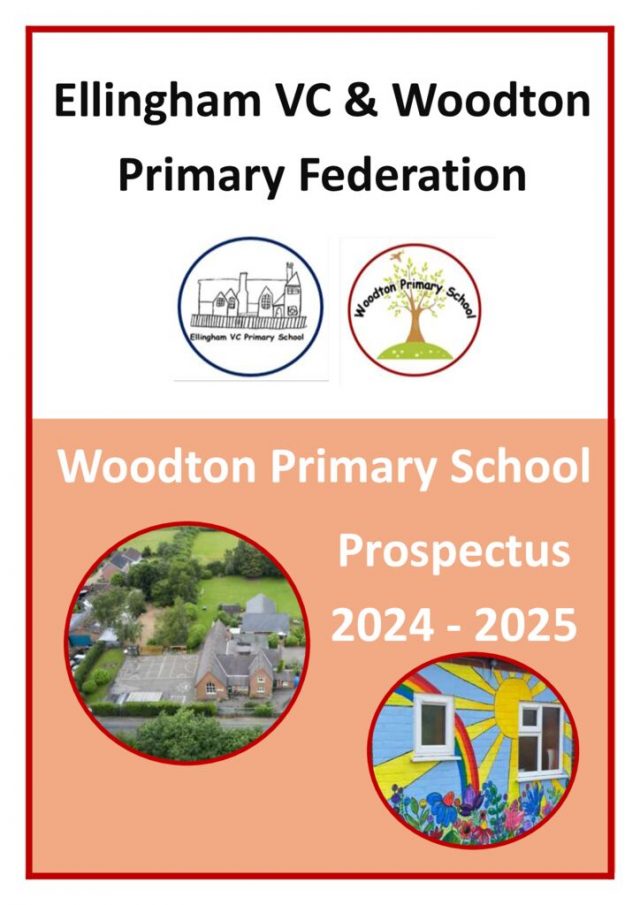 Ellingham VC & Woodton Primary Federation

Ellingham VC Primary School

Woodton Primary School

Woodton Primary School

Prospectus

2024 - 2025